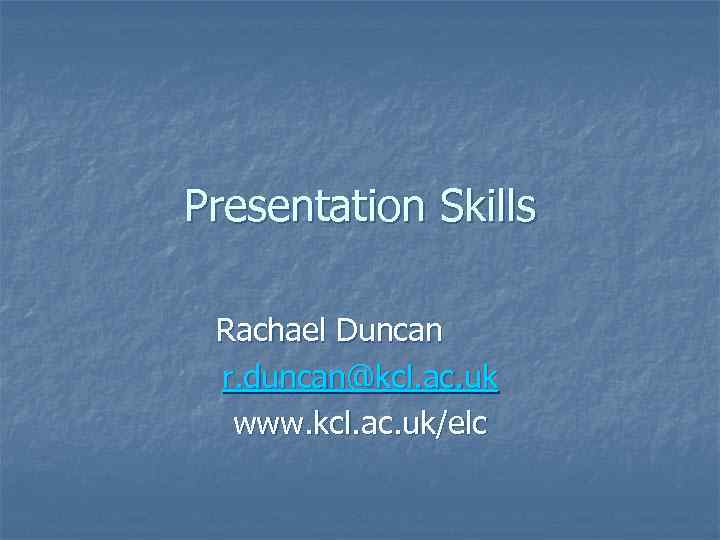 Presentation Skills

Rachael Duncan
r.duncan@kcl.ac.uk
www.kcl.ac.uk/elc